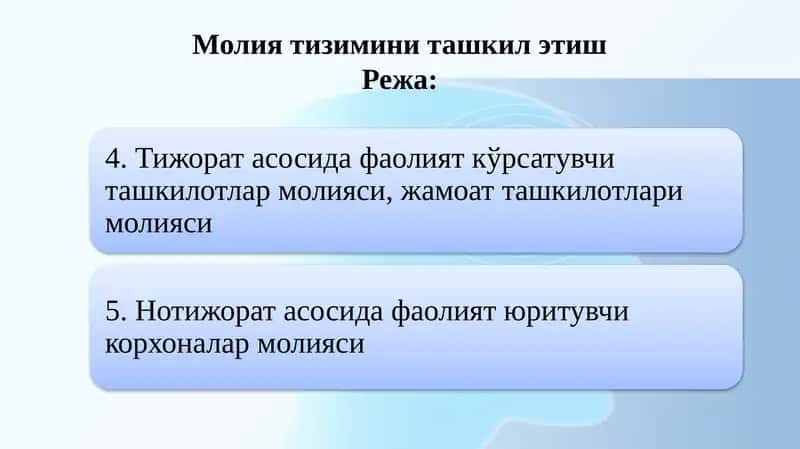 Молия тизимини ташкил этиш
Режа:

4. Тижорат асосида фаолият кўрсатувчи ташкилотлар молияси, жамоат ташкилотлари молияси

5. Нотижорат асосида фаолият юритувчи корхоналар молияси